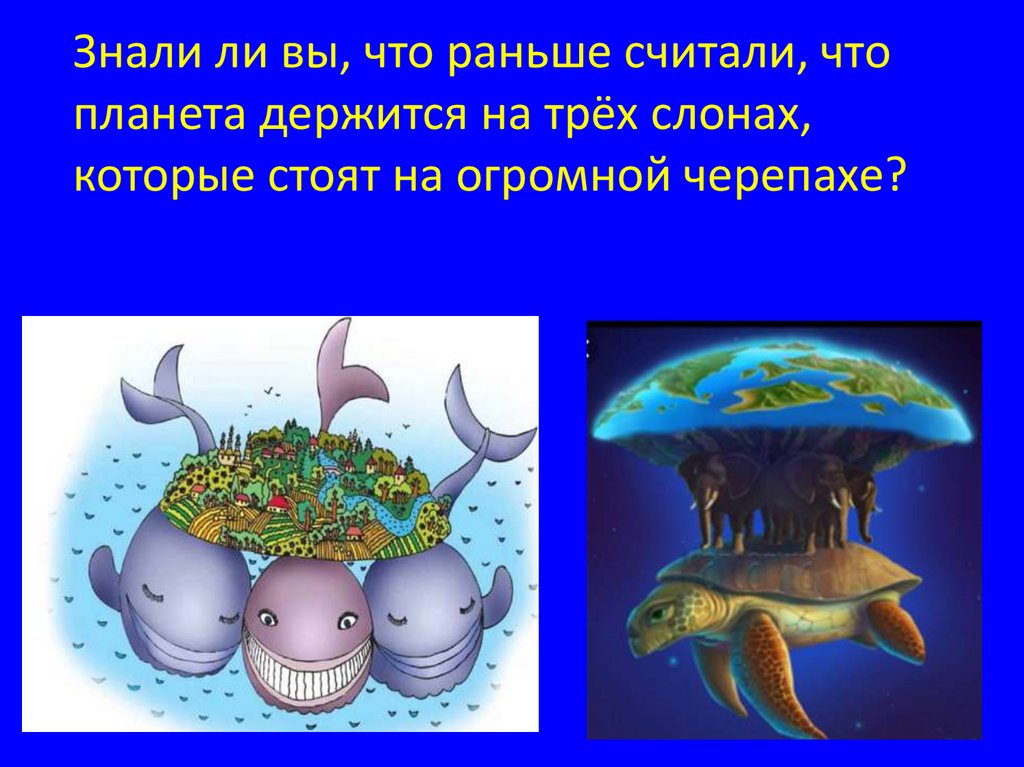 Знали ли вы, что раньше считали, что планета держится на трёх слонах, которые стоят на огромной черепахе?